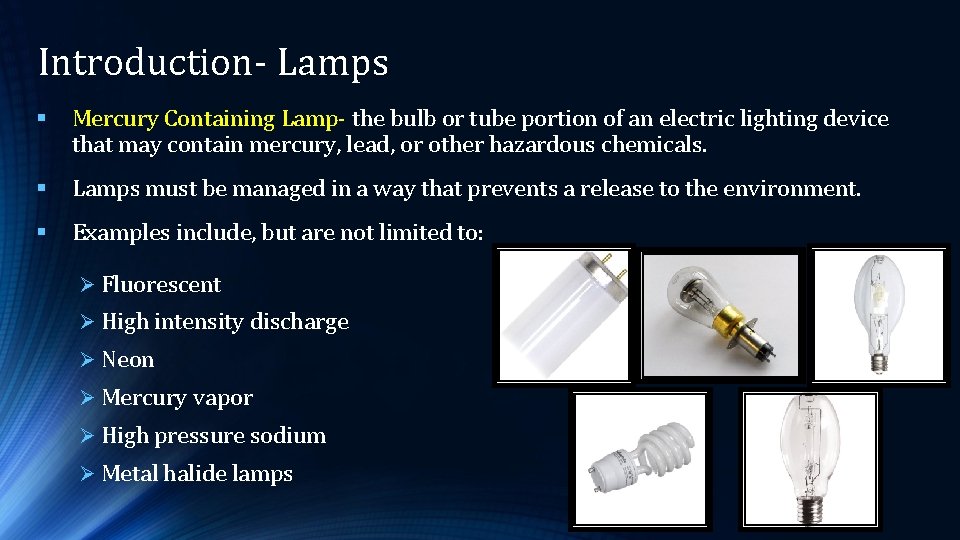 Introduction- Lamps

▪ Mercury Containing Lamp- the bulb or tube portion of an electric lighting device that may contain mercury, lead, or other hazardous chemicals.

▪ Lamps must be managed in a way that prevents a release to the environment.

▪ Examples include, but are not limited to:

➢ Fluorescent
➢ High intensity discharge
➢ Neon
➢ Mercury vapor
➢ High pressure sodium
➢ Metal halide lamps